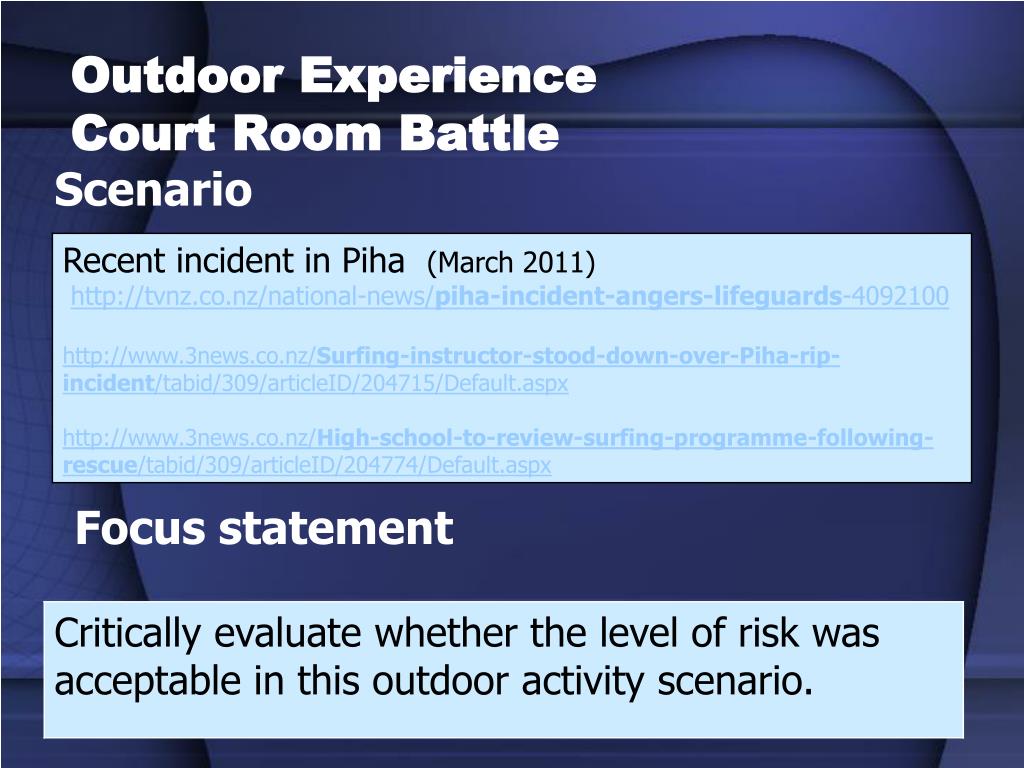 Outdoor Experience
Court Room Battle
Scenario

Recent incident in Piha (March 2011)
http://tvnz.co.nz/national-news/piha-incident-angers-lifeguards-4092100

http://www.3news.co.nz/Surfing-instructor-stood-down-over-Piha-rip-incident/tabid/309/articleID/204715/Default.aspx

http://www.3news.co.nz/High-school-to-review-surfing-programme-following-rescue/tabid/309/articleID/204774/Default.aspx

Focus statement

Critically evaluate whether the level of risk was acceptable in this outdoor activity scenario.